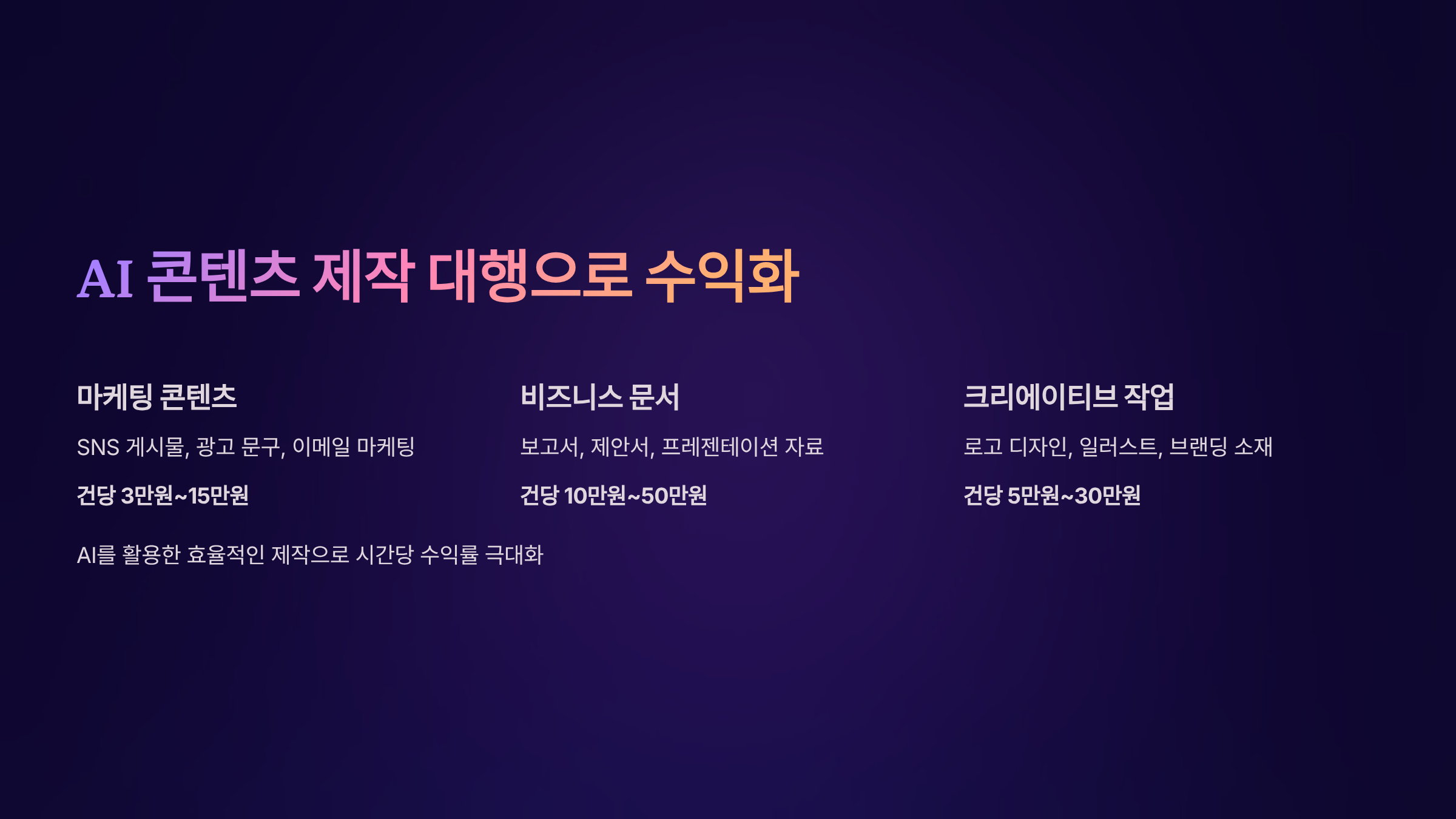 AI 콘텐츠 제작 대행으로 수익화

마케팅 콘텐츠

SNS 게시물, 광고 문구, 이메일 마케팅

건당 3만원~15만원

비즈니스 문서

보고서, 제안서, 프레젠테이션 자료

건당 10만원~50만원

크리에이티브 작업

로고 디자인, 일러스트, 브랜딩 소재

건당 5만원~30만원

AI를 활용한 효율적인 제작으로 시간당 수익률 극대화